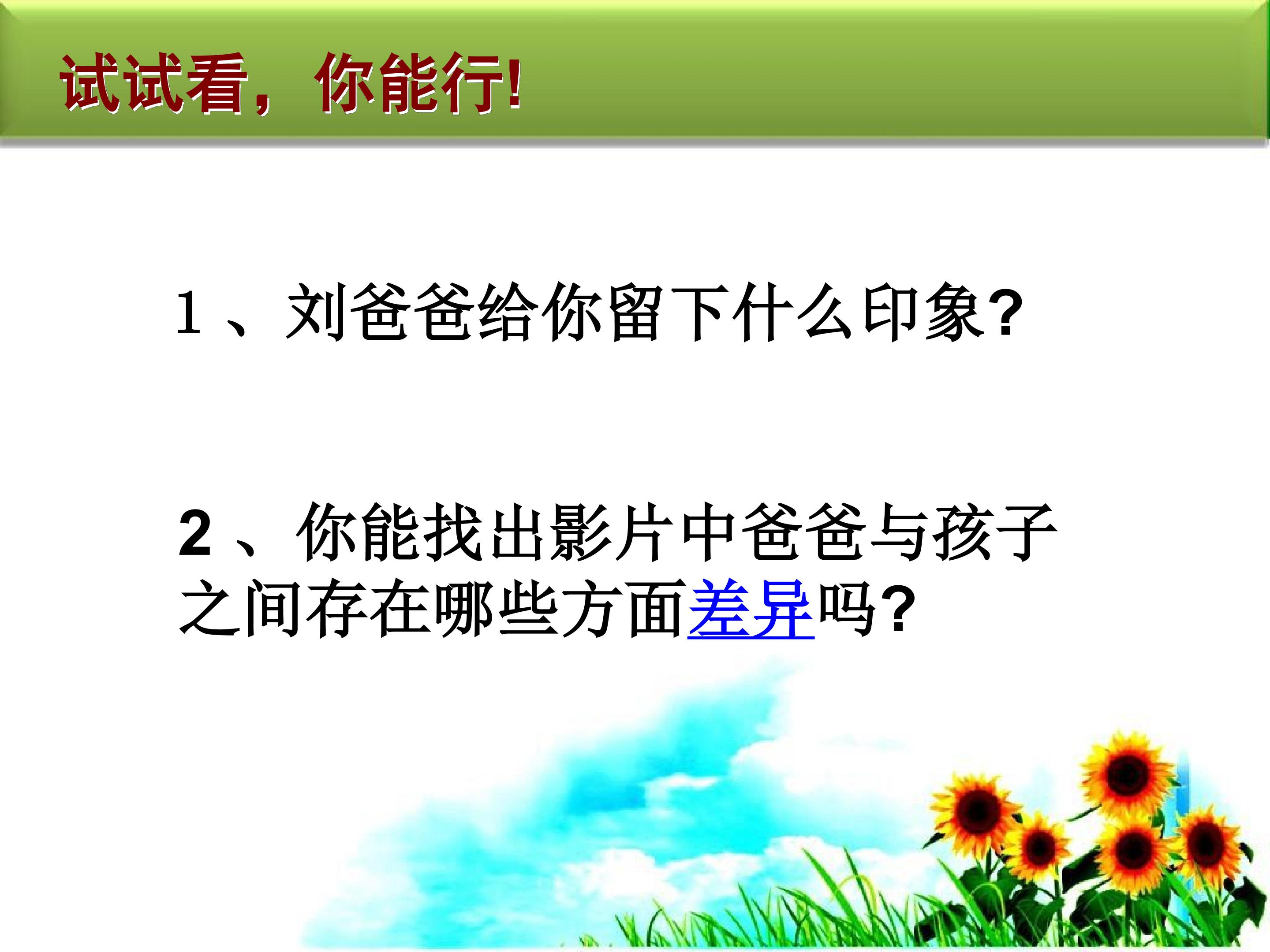 试试看，你能行!

1、刘爸爸给你留下什么印象?

2、你能找出影片中爸爸与孩子之间存在哪些方面差异吗?